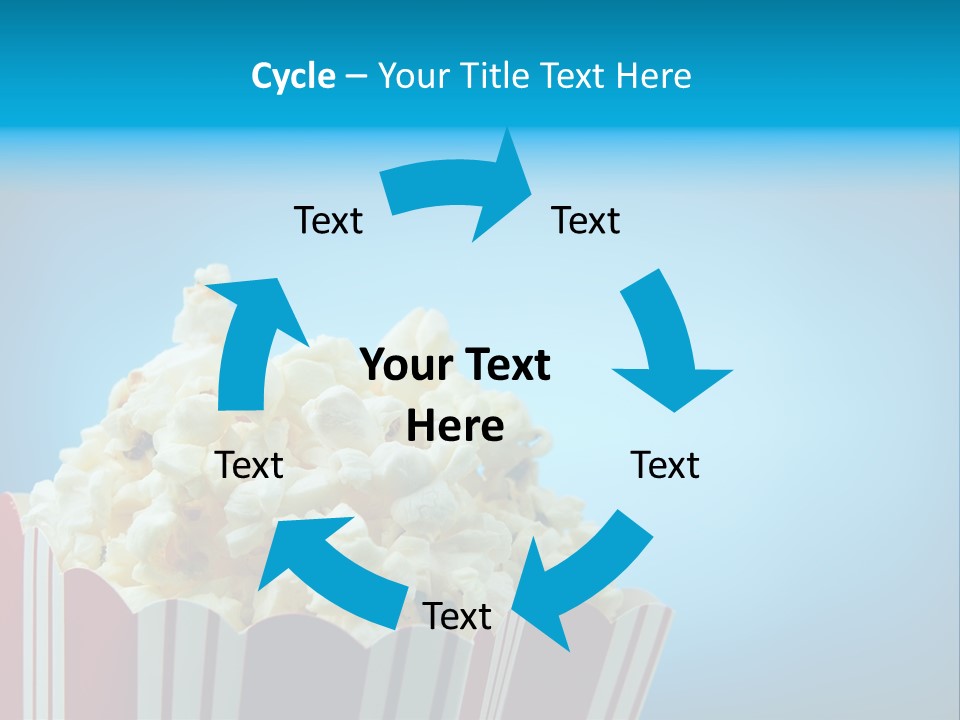 Cycle – Your Title Text Here

Text

Text

Your Text Here

Text

Text

Text